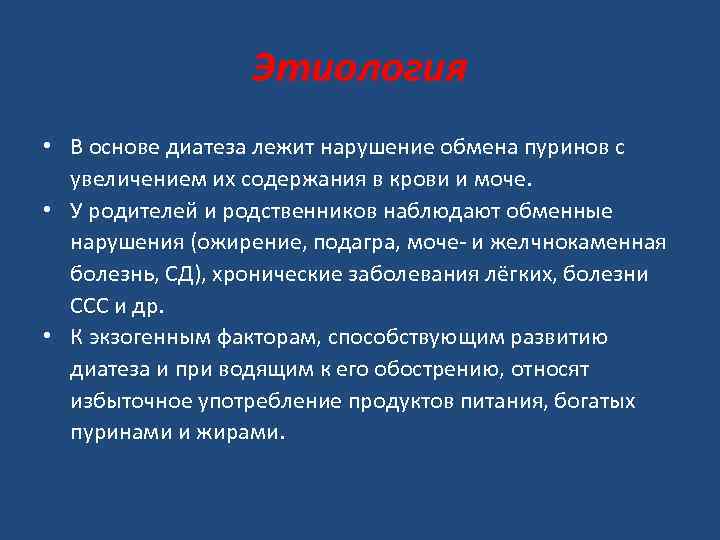 Этиология

• В основе диатеза лежит нарушение обмена пуринов с увеличением их содержания в крови и моче.
• У родителей и родственников наблюдают обменные нарушения (ожирение, подагра, моче- и желчнокаменная болезнь, СД), хронические заболевания лёгких, болезни ССС и др.
• К экзогенным факторам, способствующим развитию диатеза и при водящим к его обострению, относят избыточное употребление продуктов питания, богатых пуринами и жирами.